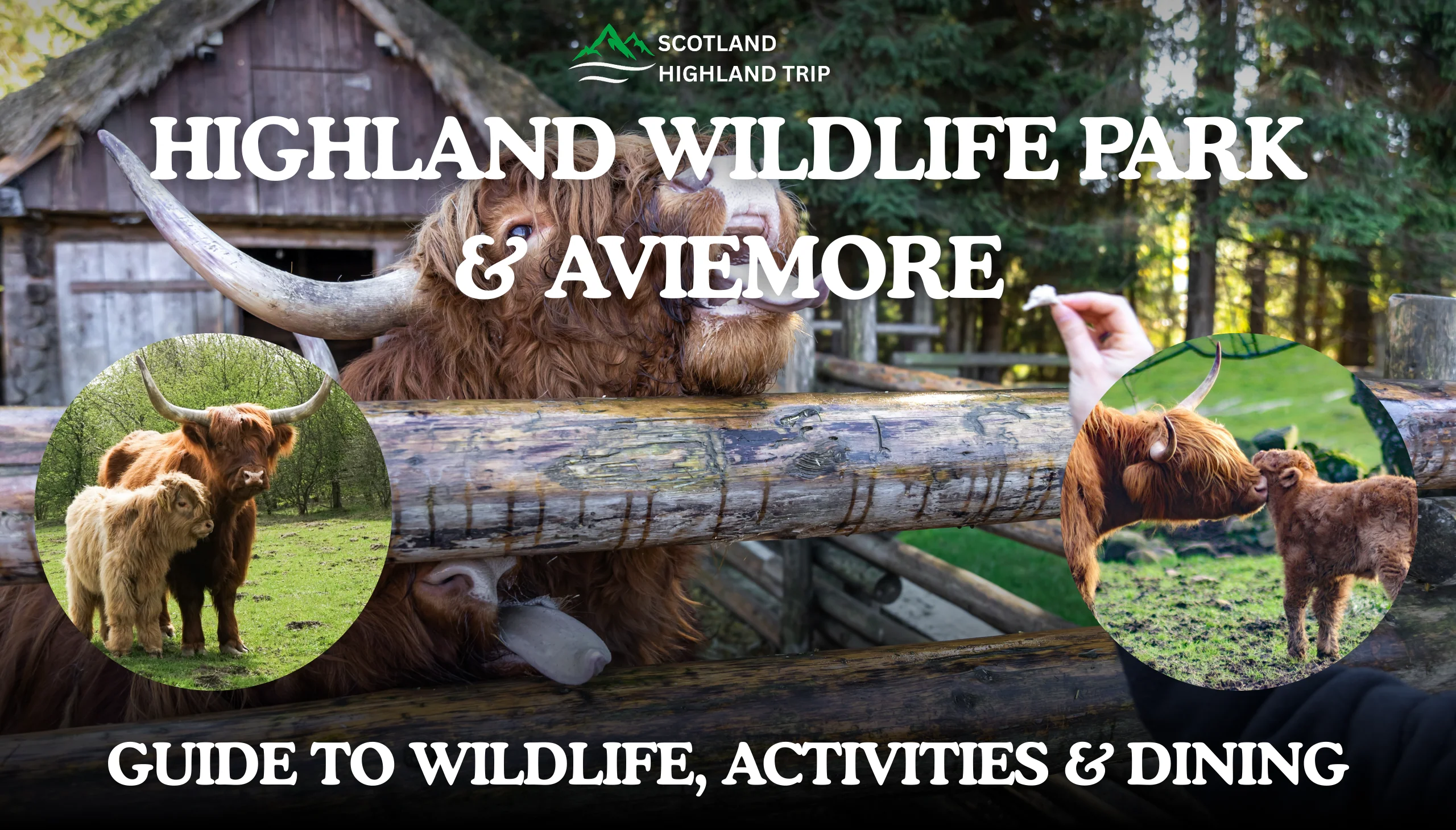 SCOTLAND HIGHLAND TRIP

HIGHLAND WILDLIFE PARK & AVIEMORE

GUIDE TO WILDLIFE, ACTIVITIES & DINING